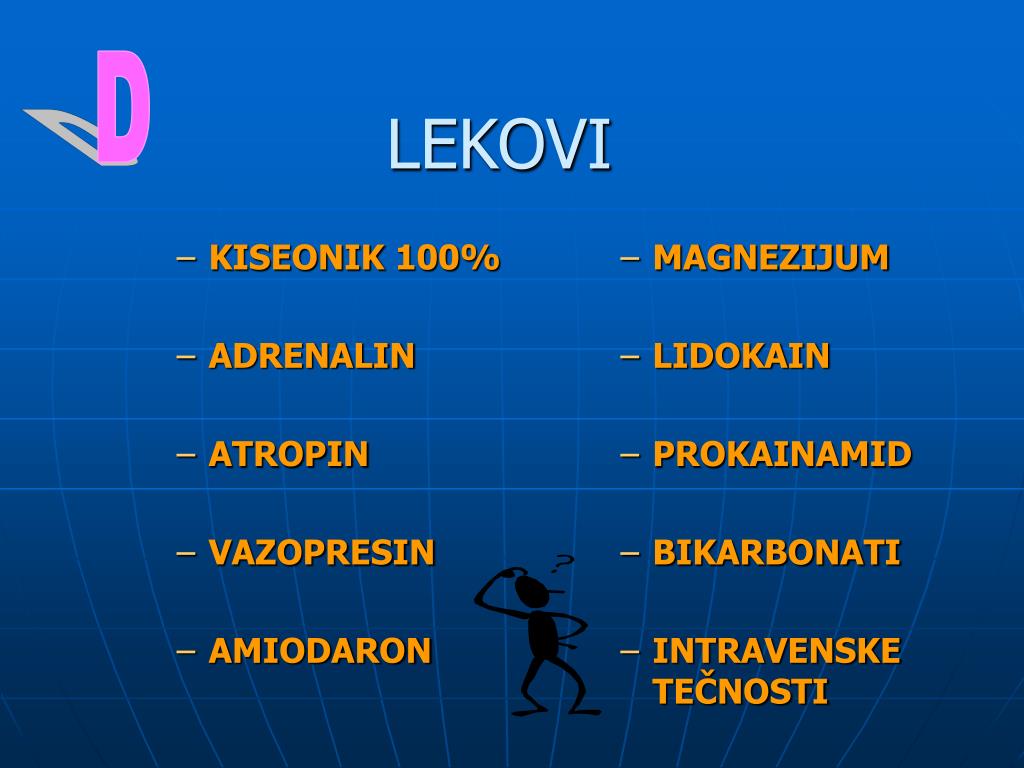 D

LEKOVI

– KISEONIK 100%

– ADRENALIN

– ATROPIN

– VAZOPRESIN

– AMIODARON

– MAGNEZIJUM

– LIDOKAIN

– PROKAINAMID

– BIKARBONATI

– INTRAVENSKE TEČNOSTI

?